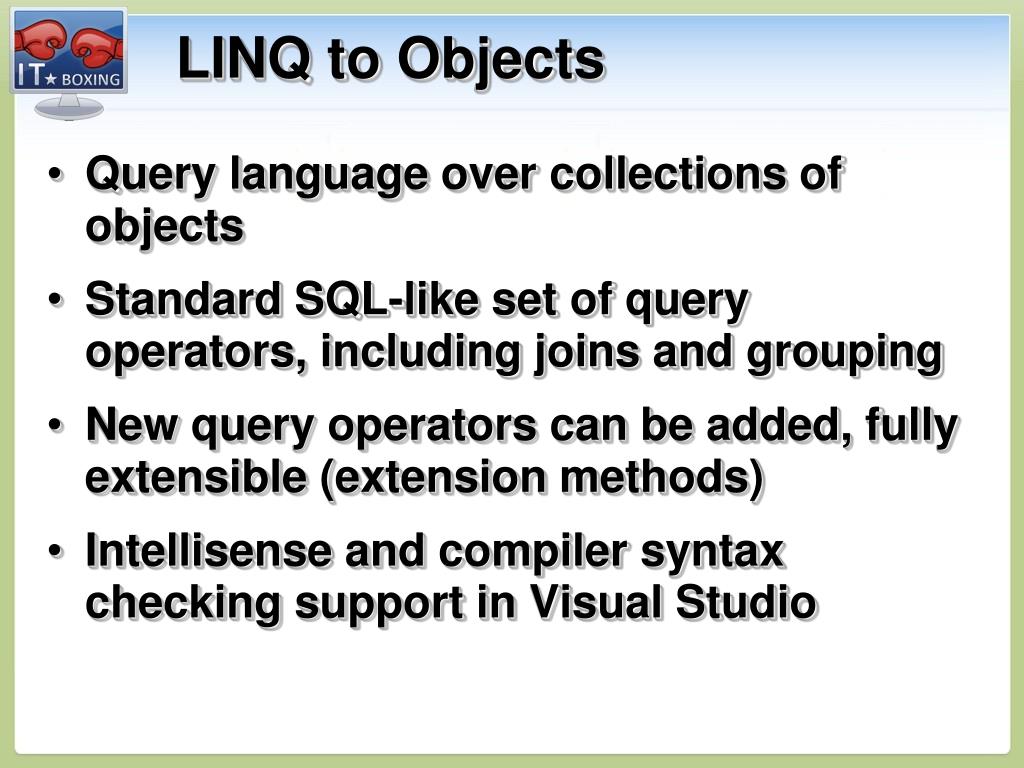 IT★ BOXING

LINQ to Objects

• Query language over collections of objects
• Standard SQL-like set of query operators, including joins and grouping
• New query operators can be added, fully extensible (extension methods)
• Intellisense and compiler syntax checking support in Visual Studio